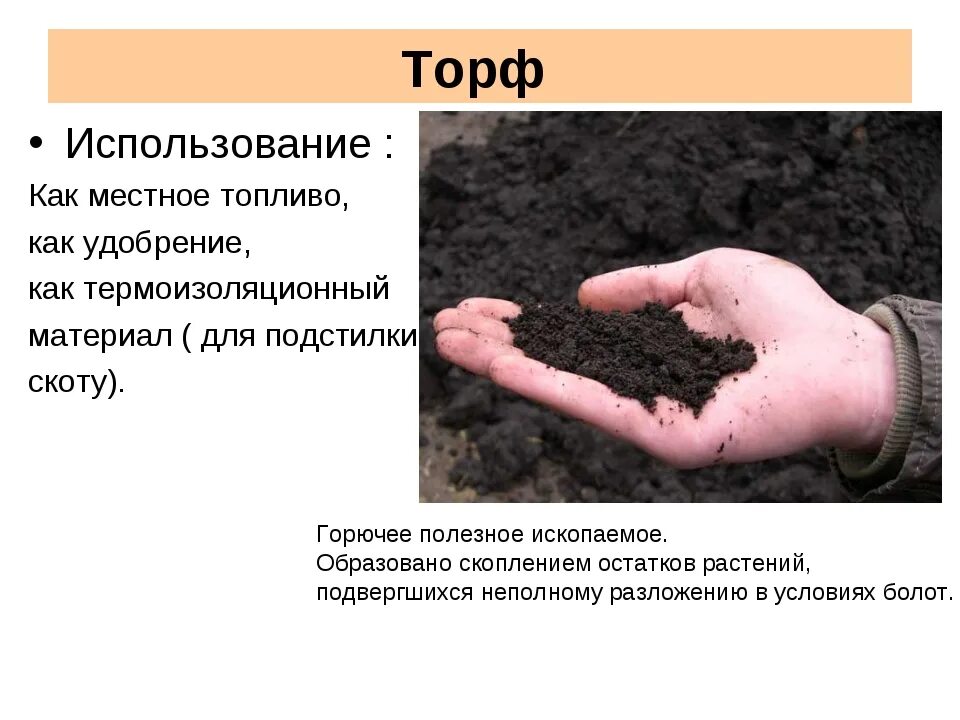 Торф

• Использование :

Как местное топливо, как удобрение, как термоизоляционный материал ( для подстилки скоту).

Горючее полезное ископаемое.
Образовано скоплением остатков растений, подвергшихся неполному разложению в условиях болот.